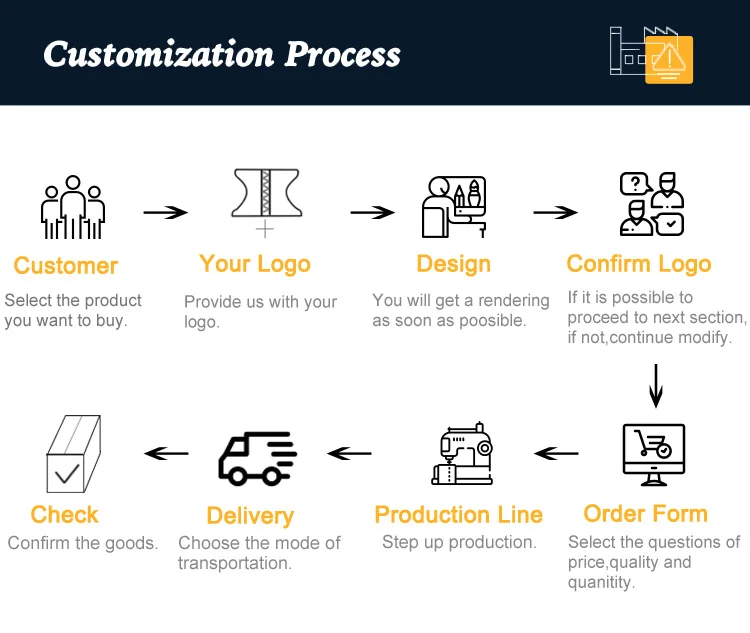 Customization Process

Customer
Select the product you want to buy.

Your Logo
Provide us with your logo.

Design
You will get a rendering as soon as poosible.

Confirm Logo
If it is possible to proceed to next section, if not,continue modify.

Order Form
Select the questions of price,quality and quanitity.

Production Line
Step up production.

Delivery
Choose the mode of transportation.

Check
Confirm the goods.